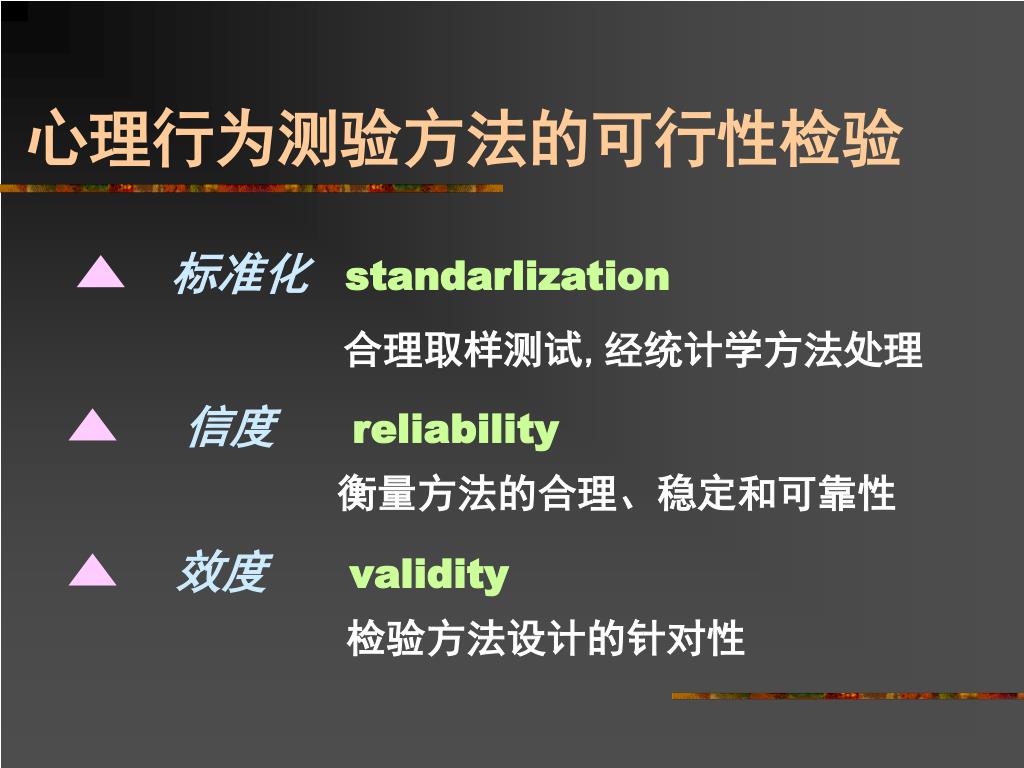 心理行为测验方法的可行性检验

▲ 标准化 standarlization

合理取样测试, 经统计学方法处理

▲ 信度 reliability

衡量方法的合理、稳定和可靠性

▲ 效度 validity

检验方法设计的针对性